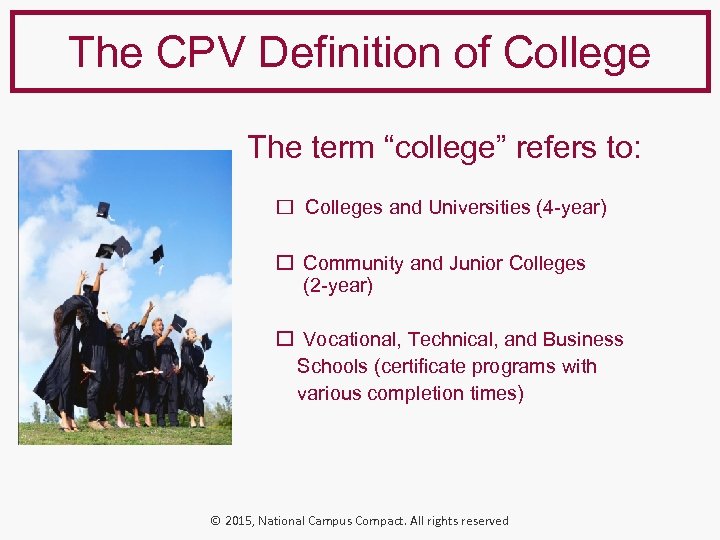 The CPV Definition of College

The term “college” refers to:

☐ Colleges and Universities (4-year)

☐ Community and Junior Colleges (2-year)

☐ Vocational, Technical, and Business Schools (certificate programs with various completion times)

© 2015, National Campus Compact. All rights reserved